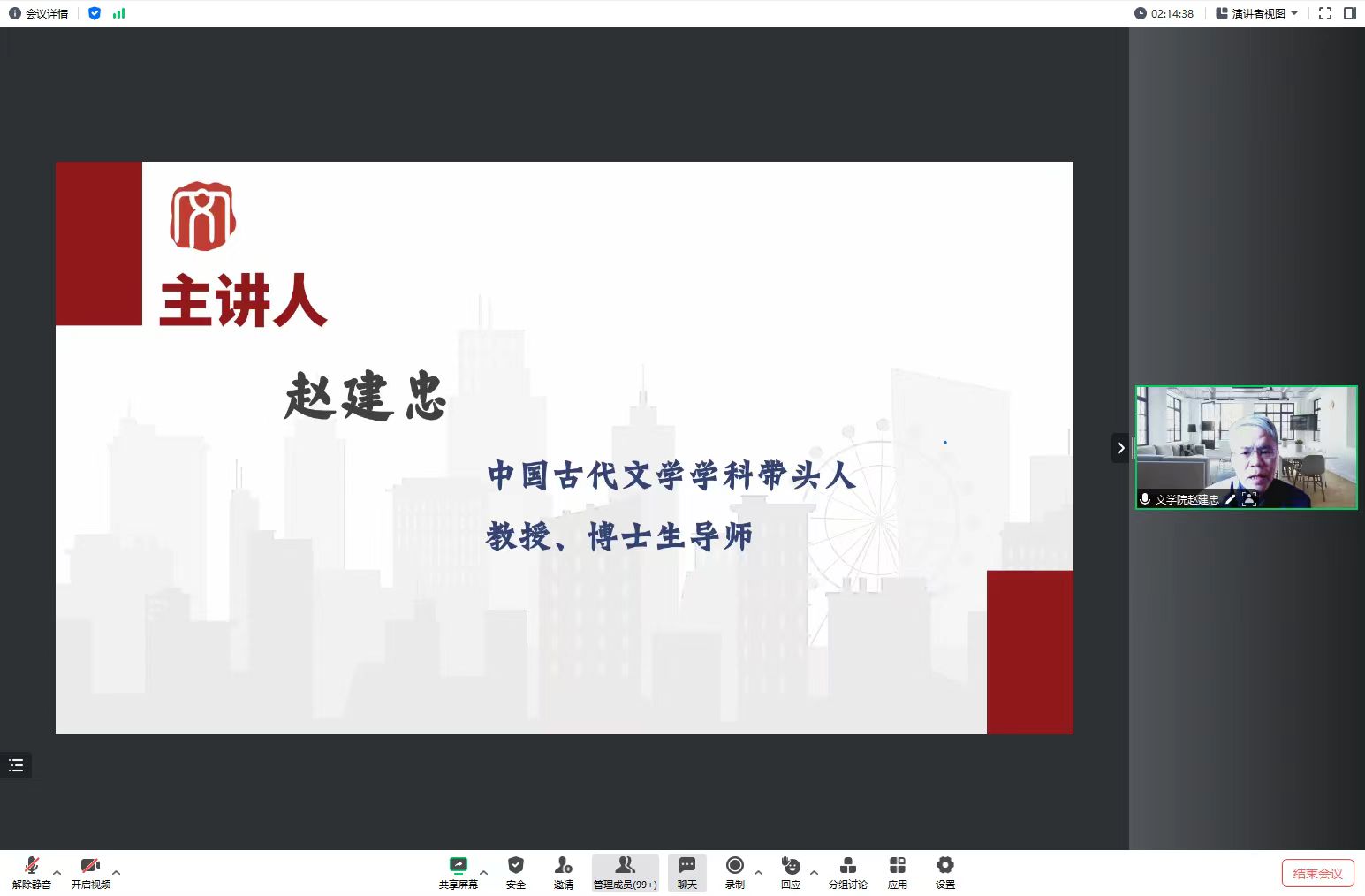 会议详情

02:14:38 演讲者视图

主讲人

赵建忠

中国古代文学学科带头人

教授、博士生导师

文学院赵建忠

解除静音 开启视频 共享屏幕 安全 邀请 管理成员(99+) 聊天 录制 回应 分组讨论 应用 设置 结束会议